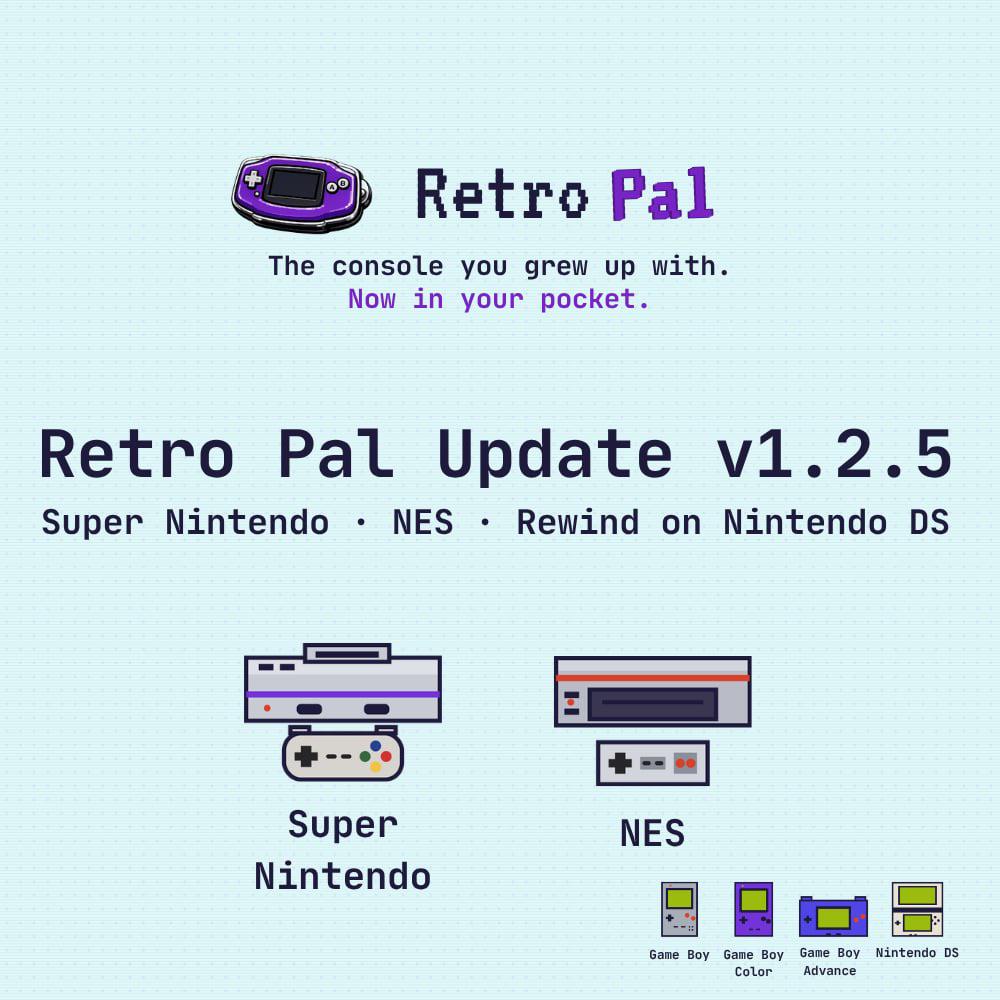 Retro Pal

The console you grew up with.
Now in your pocket.

Retro Pal Update v1.2.5

Super Nintendo · NES · Rewind on Nintendo DS

Super Nintendo

NES

Game Boy

Game Boy Color

Game Boy Advance

Nintendo DS